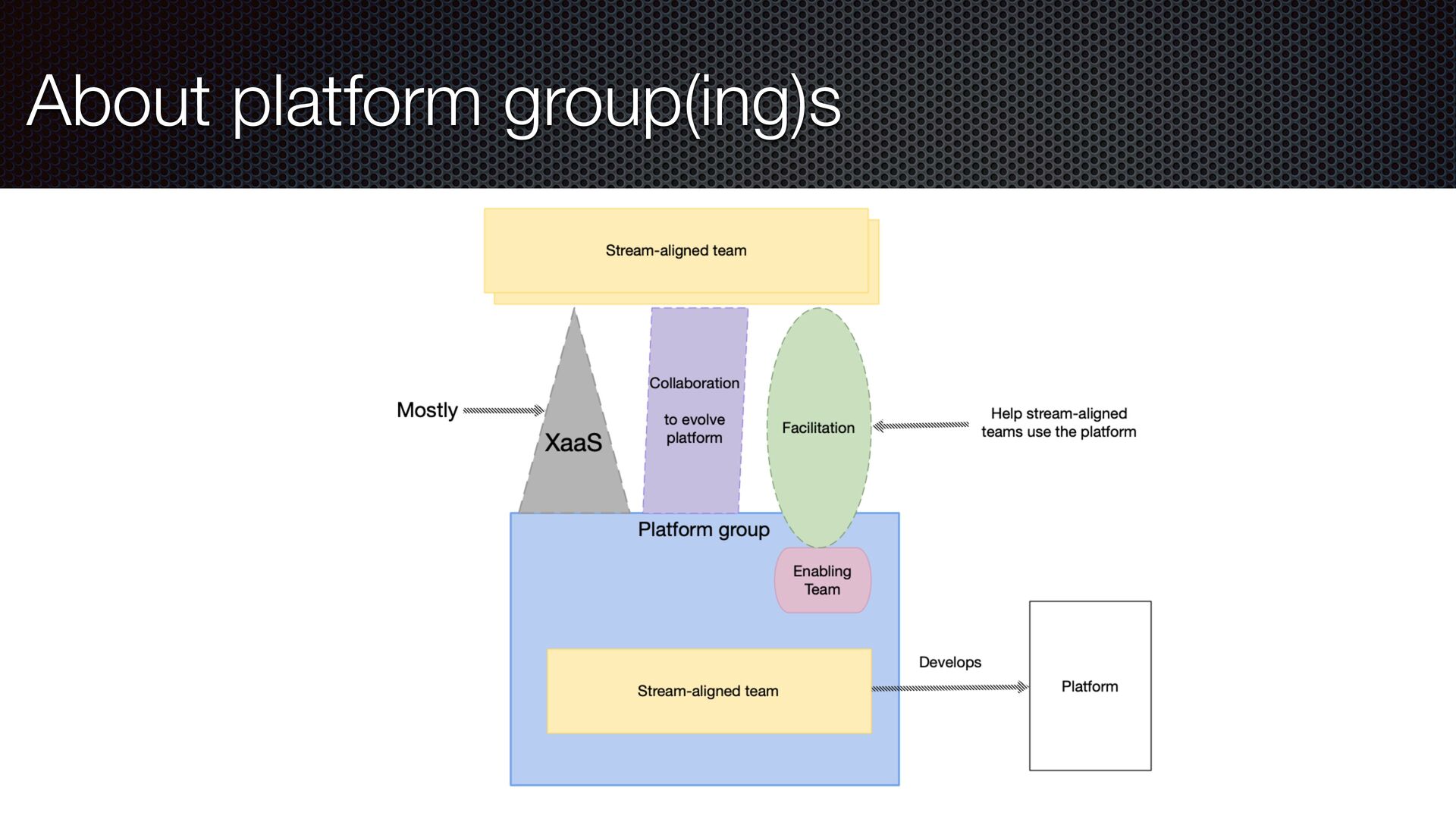 About platform group(ing)s

Stream-aligned team

Mostly

XaaS

Collaboration

to evolve platform

Facilitation

Help stream-aligned teams use the platform

Platform group

Enabling Team

Stream-aligned team

Develops

Platform